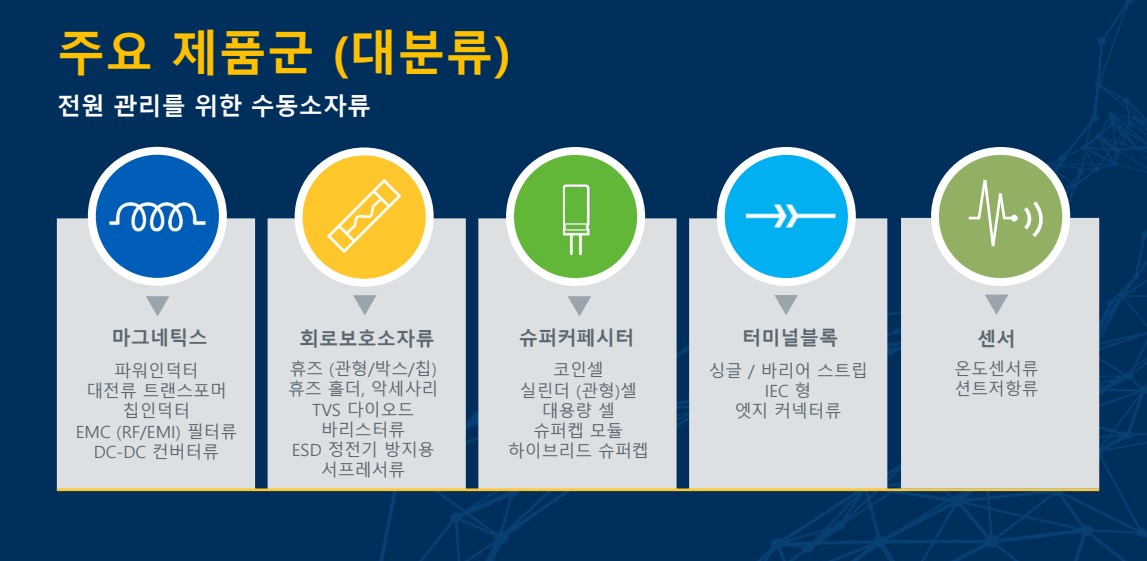 주요 제품군 (대분류)

전원 관리를 위한 수동소자류

마그네틱스

파워인덕터
대전류 트랜스포머
칩인덕터
EMC (RF/EMI) 필터류
DC-DC 컨버터류

회로보호소자류

휴즈 (관형/박스/칩)
휴즈 홀더, 악세사리
TVS 다이오드
바리스터류
ESD 정전기 방지용
서프레서류

슈퍼커페시터

코인셀
실린더 (관형)셀
대용량 셀
슈퍼켑 모듈
하이브리드 슈퍼켑

터미널블록

싱글 / 바리어 스트립
IEC 형
엣지 커넥터류

센서

온도센서류
션트저항류